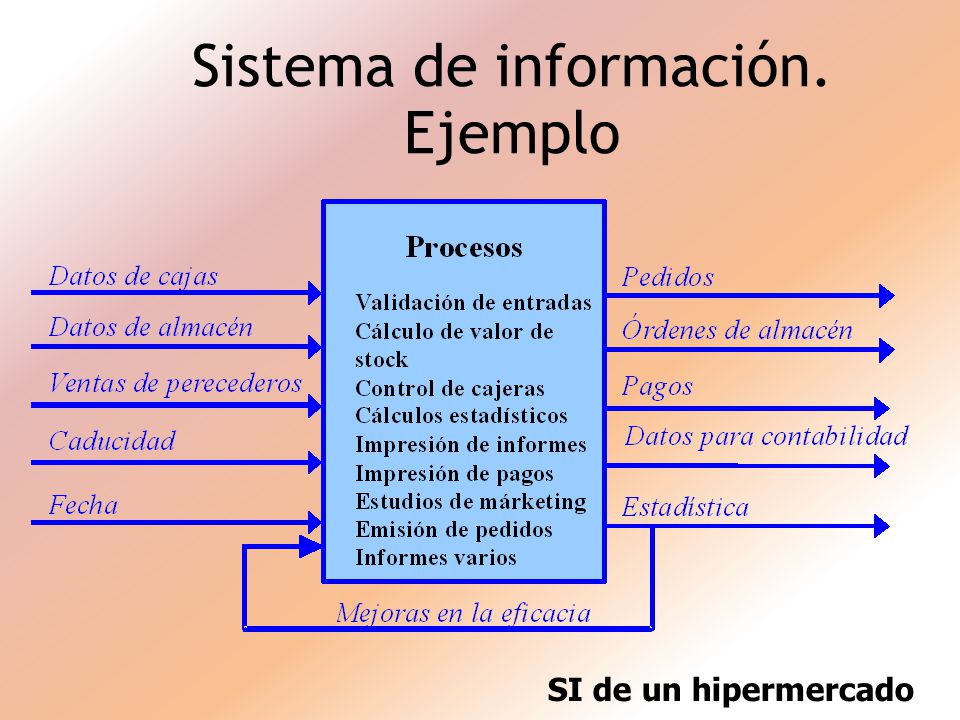 Sistema de información. Ejemplo

Datos de cajas
Datos de almacén
Ventas de perecederos
Caducidad
Fecha

Procesos
Validación de entradas
Cálculo de valor de stock
Control de cajeras
Cálculos estadísticos
Impresión de informes
Impresión de pagos
Estudios de márketing
Emisión de pedidos
Informes varios

Pedidos
Órdenes de almacén
Pagos
Datos para contabilidad
Estadística

Mejoras en la eficacia

SI de un hipermercado